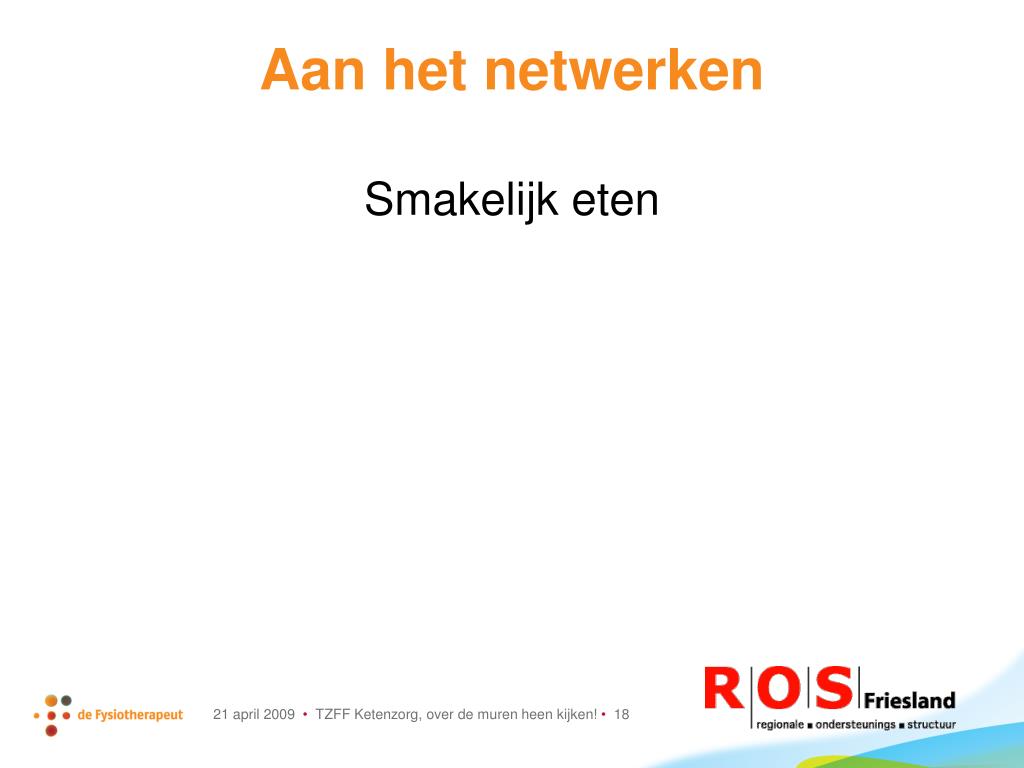 Aan het netwerken

Smakelijk eten

de Fysiotherapeut

21 april 2009 • TZFF Ketenzorg, over de muren heen kijken! • 18

ROS Friesland
regionale ■ ondersteunings ■ structuur